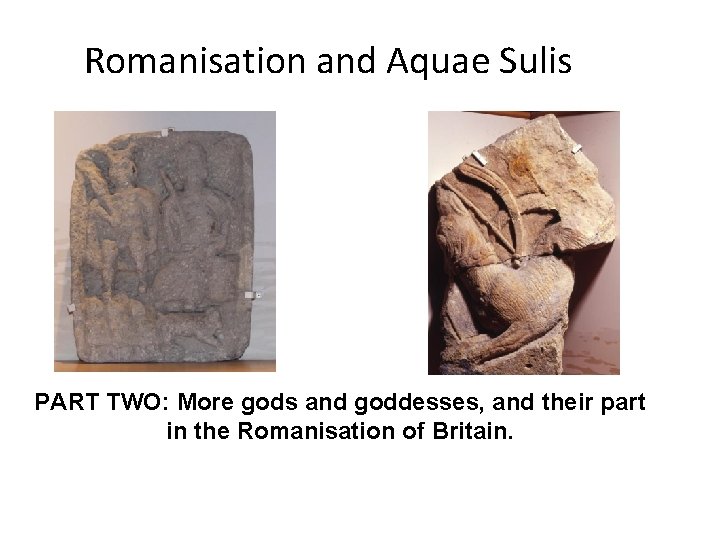 Romanisation and Aquae Sulis

PART TWO: More gods and goddesses, and their part in the Romanisation of Britain.